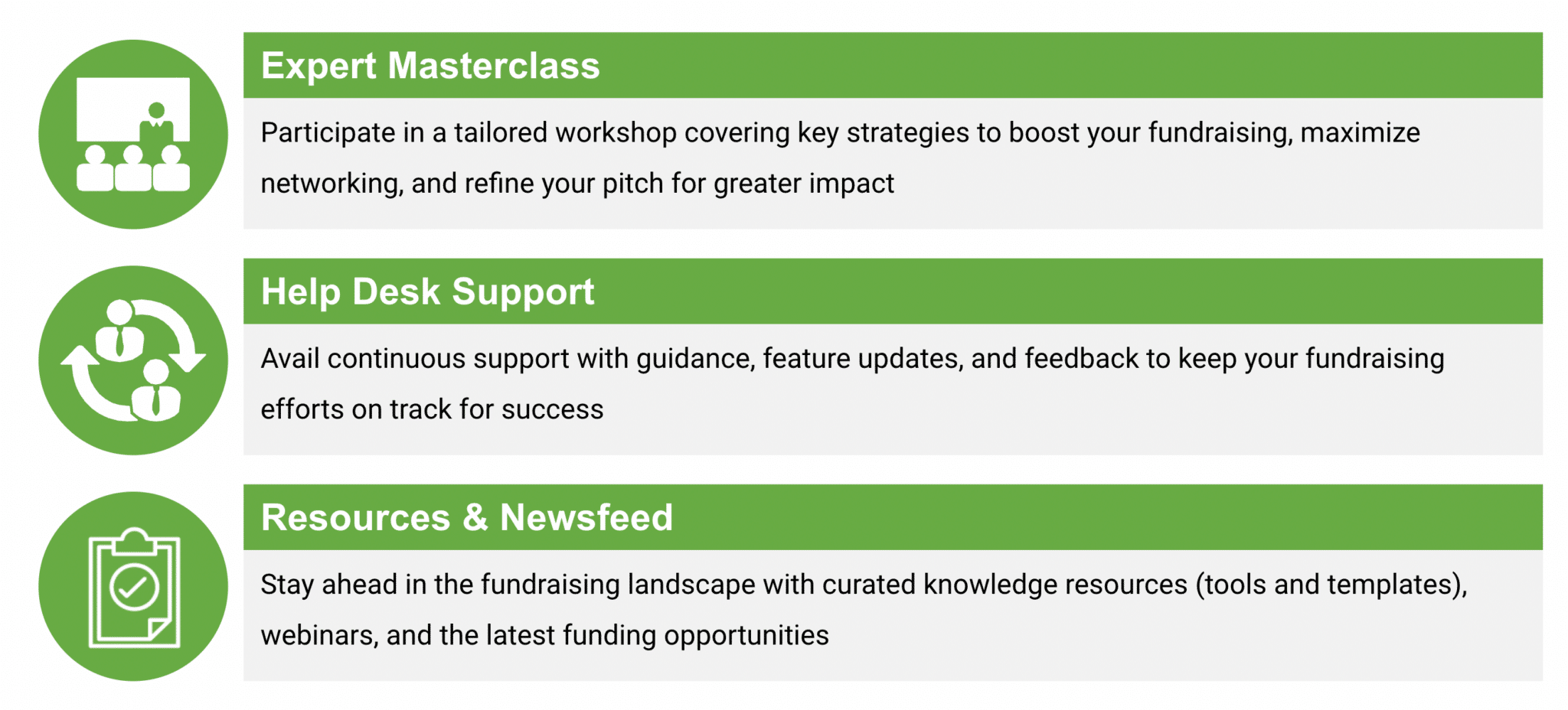 Expert Masterclass

Participate in a tailored workshop covering key strategies to boost your fundraising, maximize networking, and refine your pitch for greater impact

Help Desk Support

Avail continuous support with guidance, feature updates, and feedback to keep your fundraising efforts on track for success

Resources & Newsfeed

Stay ahead in the fundraising landscape with curated knowledge resources (tools and templates), webinars, and the latest funding opportunities